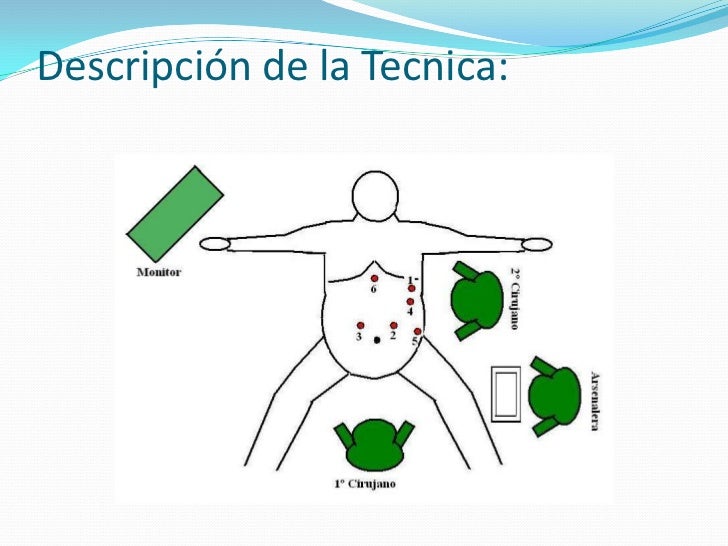 Descripción de la Tecnica:

Monitor

6

1

4

3

2

5

2° Cirujano

Arsenalera

1° Cirujano